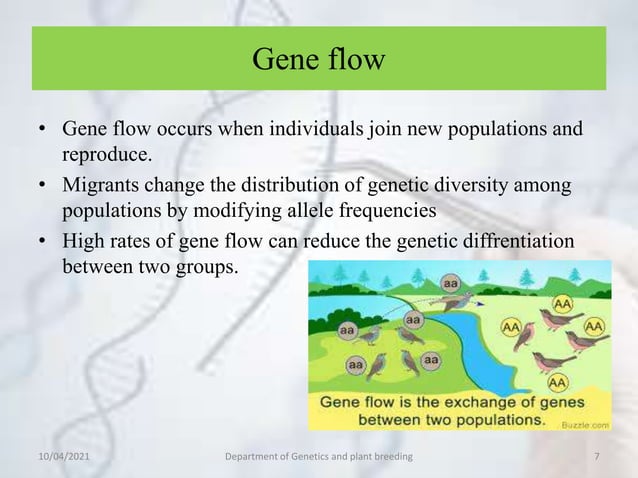 Gene flow

• Gene flow occurs when individuals join new populations and reproduce.
• Migrants change the distribution of genetic diversity among populations by modifying allele frequencies
• High rates of gene flow can reduce the genetic diffrentiation between two groups.

aa
aa
aa
aa
aa
AA
AA
AA
AA

Gene flow is the exchange of genes between two populations.
Buzzle.com

10/04/2021
Department of Genetics and plant breeding
7